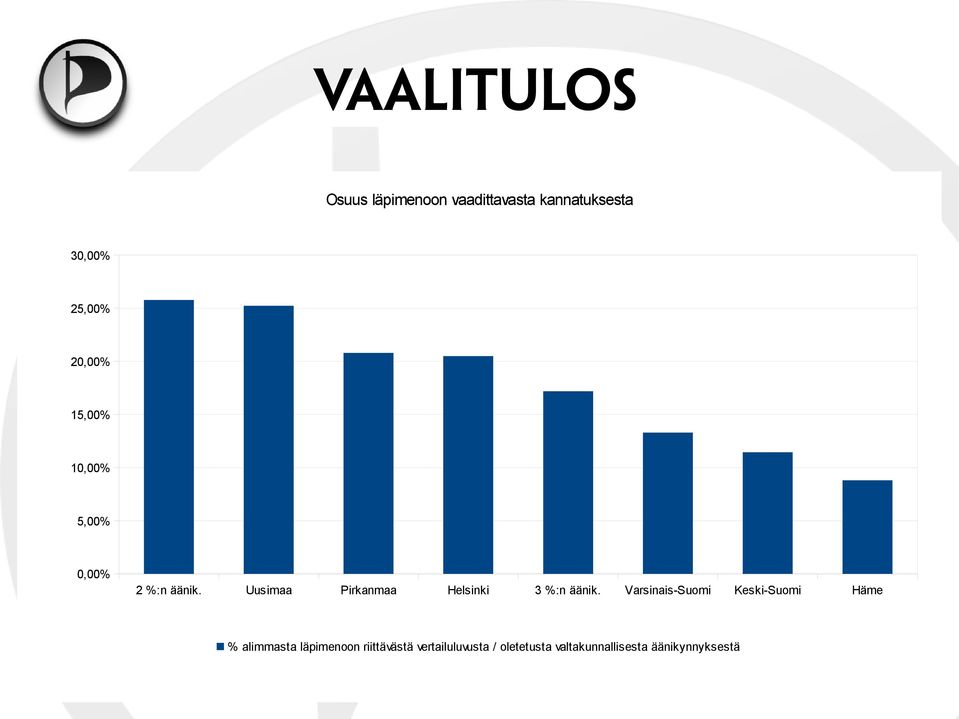 VAALITULOS

Osuus läpimenoon vaadittavasta kannatuksesta

30,00%
25,00%
20,00%
15,00%
10,00%
5,00%
0,00%

2 %:n äänik.
Uusimaa
Pirkanmaa
Helsinki
3 %:n äänik.
Varsinais-Suomi
Keski-Suomi
Häme

% alimmasta läpimenoon riittävästä vertailuluvusta / oletetusta valtakunnallisesta äänikynnyksestä